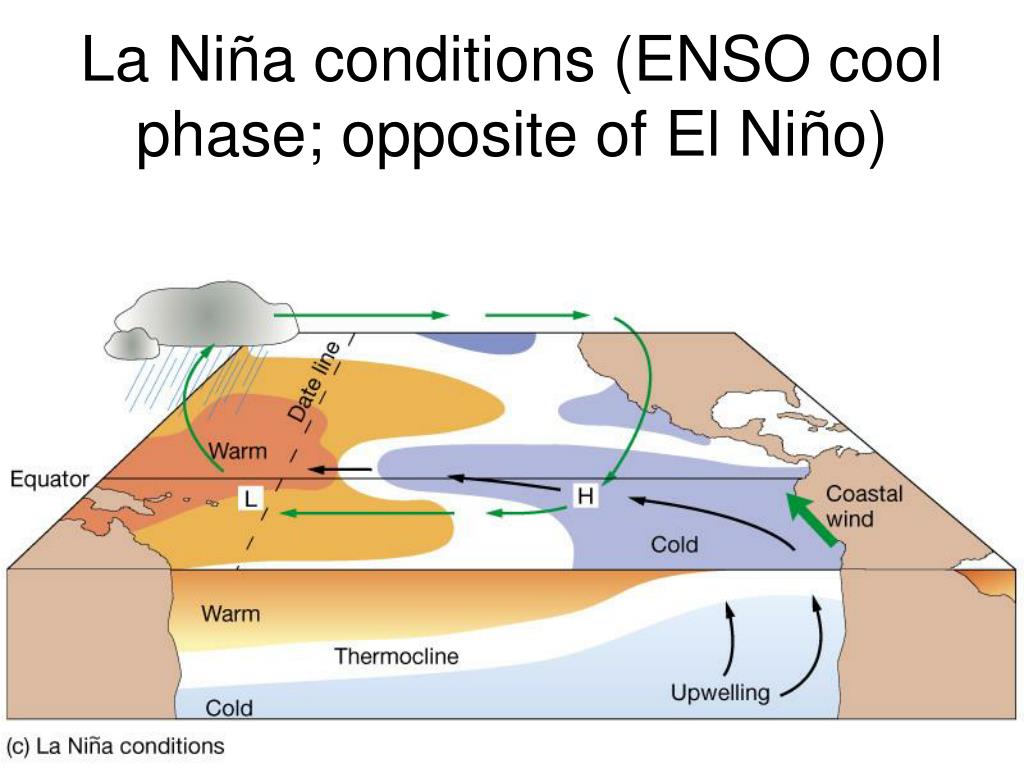 La Niña conditions (ENSO cool phase; opposite of El Niño)

Date line

Warm

Equator

L

H

Coastal wind

Cold

Warm

Thermocline

Upwelling

Cold

(c) La Niña conditions